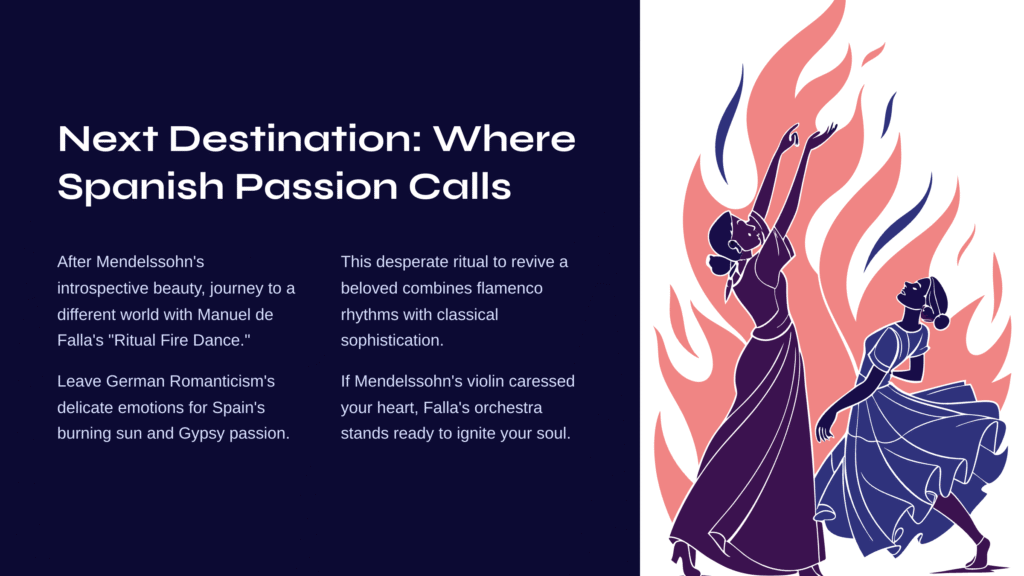 Next Destination: Where Spanish Passion Calls

After Mendelssohn's introspective beauty, journey to a different world with Manuel de Falla's "Ritual Fire Dance."

Leave German Romanticism's delicate emotions for Spain's burning sun and Gypsy passion.

This desperate ritual to revive a beloved combines flamenco rhythms with classical sophistication.

If Mendelssohn's violin caressed your heart, Falla's orchestra stands ready to ignite your soul.